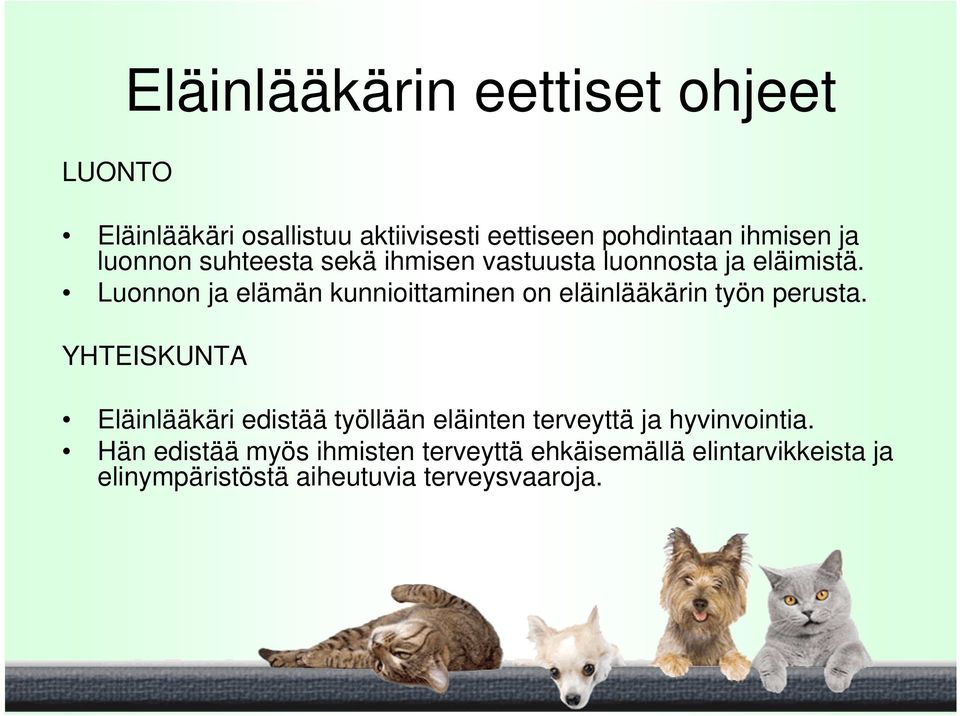 Eläinlääkärin eettiset ohjeet

LUONTO

• Eläinlääkäri osallistuu aktiivisesti eettiseen pohdintaan ihmisen ja luonnon suhteesta sekä ihmisen vastuusta luonnosta ja eläimistä.
• Luonnon ja elämän kunnioittaminen on eläinlääkärin työn perusta.

YHTEISKUNTA

• Eläinlääkäri edistää työllään eläinten terveyttä ja hyvinvointia.
• Hän edistää myös ihmisten terveyttä ehkäisemällä elintarvikkeista ja elinympäristöstä aiheutuvia terveysvaaroja.